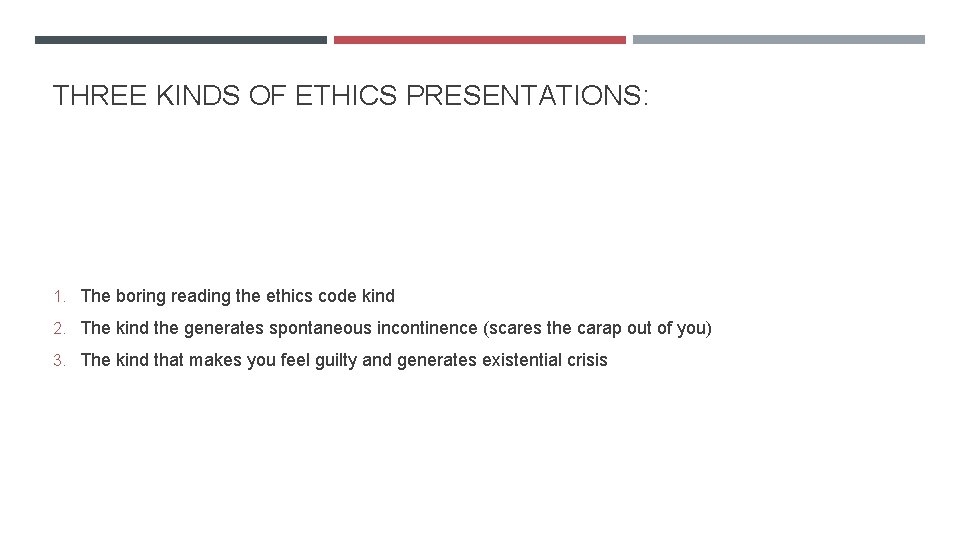 THREE KINDS OF ETHICS PRESENTATIONS:

1. The boring reading the ethics code kind
2. The kind the generates spontaneous incontinence (scares the carap out of you)
3. The kind that makes you feel guilty and generates existential crisis